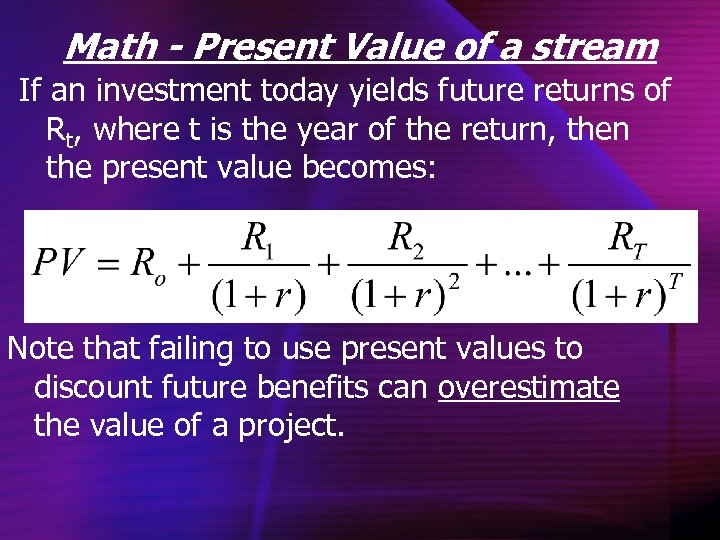 Math - Present Value of a stream

If an investment today yields future returns of $R_t$, where t is the year of the return, then the present value becomes:

$PV = R_o + \frac{R_1}{(1+r)} + \frac{R_2}{(1+r)^2} + \ldots + \frac{R_T}{(1+r)^T}$

Note that failing to use present values to discount future benefits can overestimate the value of a project.